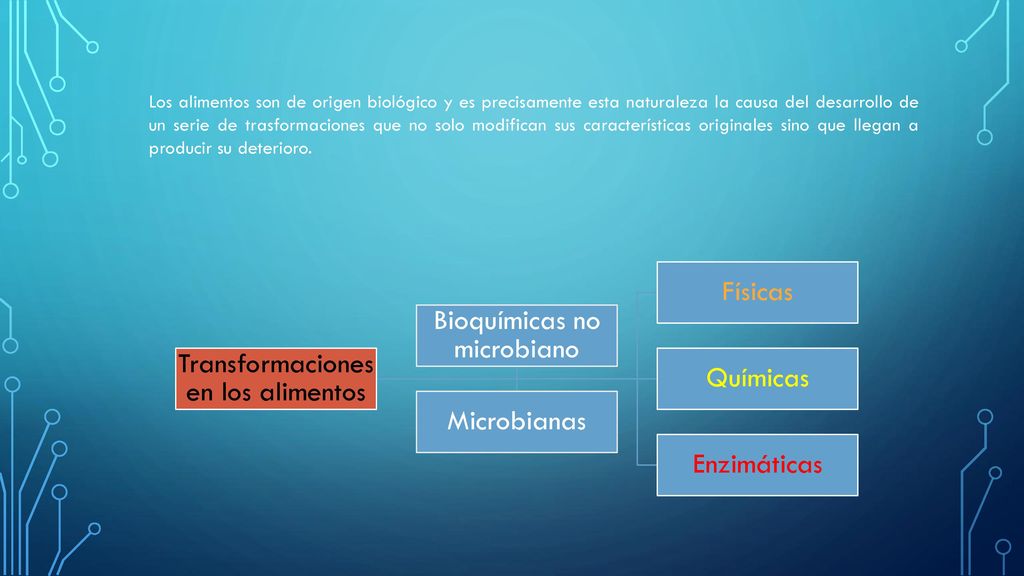 Los alimentos son de origen biológico y es precisamente esta naturaleza la causa del desarrollo de un serie de trasformaciones que no solo modifican sus características originales sino que llegan a producir su deterioro.

Transformaciones en los alimentos

Bioquímicas no microbiano

Microbianas

Físicas

Químicas

Enzimáticas